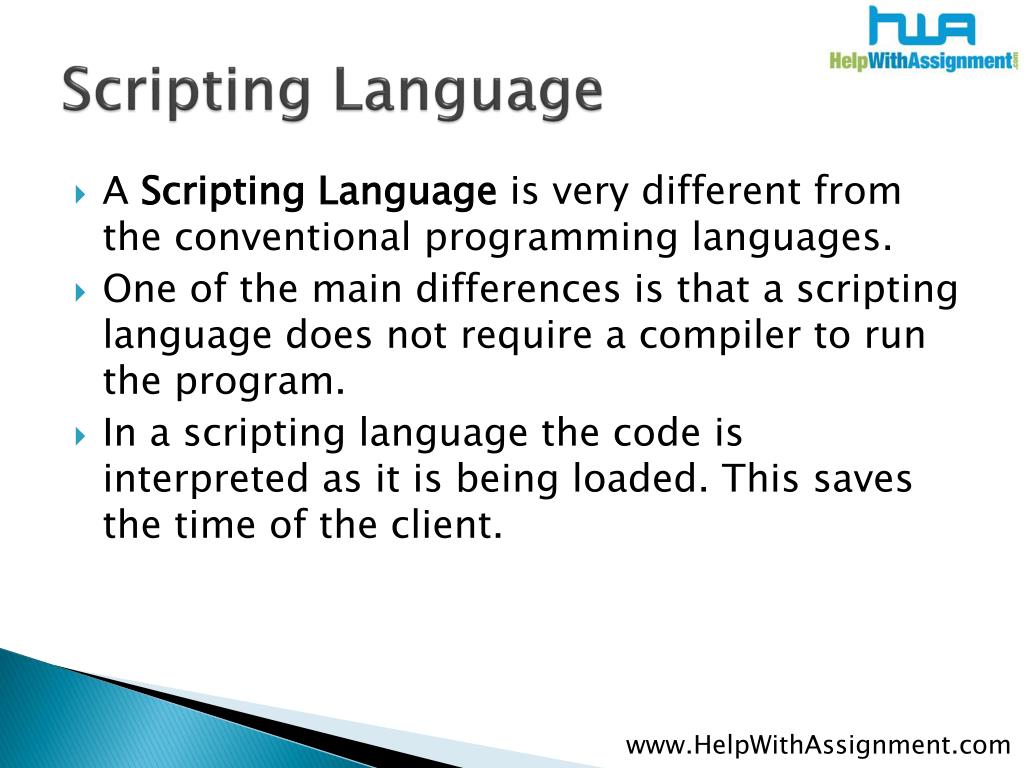 HWA
HelpWithAssignment.com

Scripting Language

A Scripting Language is very different from the conventional programming languages.

One of the main differences is that a scripting language does not require a compiler to run the program.

In a scripting language the code is interpreted as it is being loaded. This saves the time of the client.

www.HelpWithAssignment.com